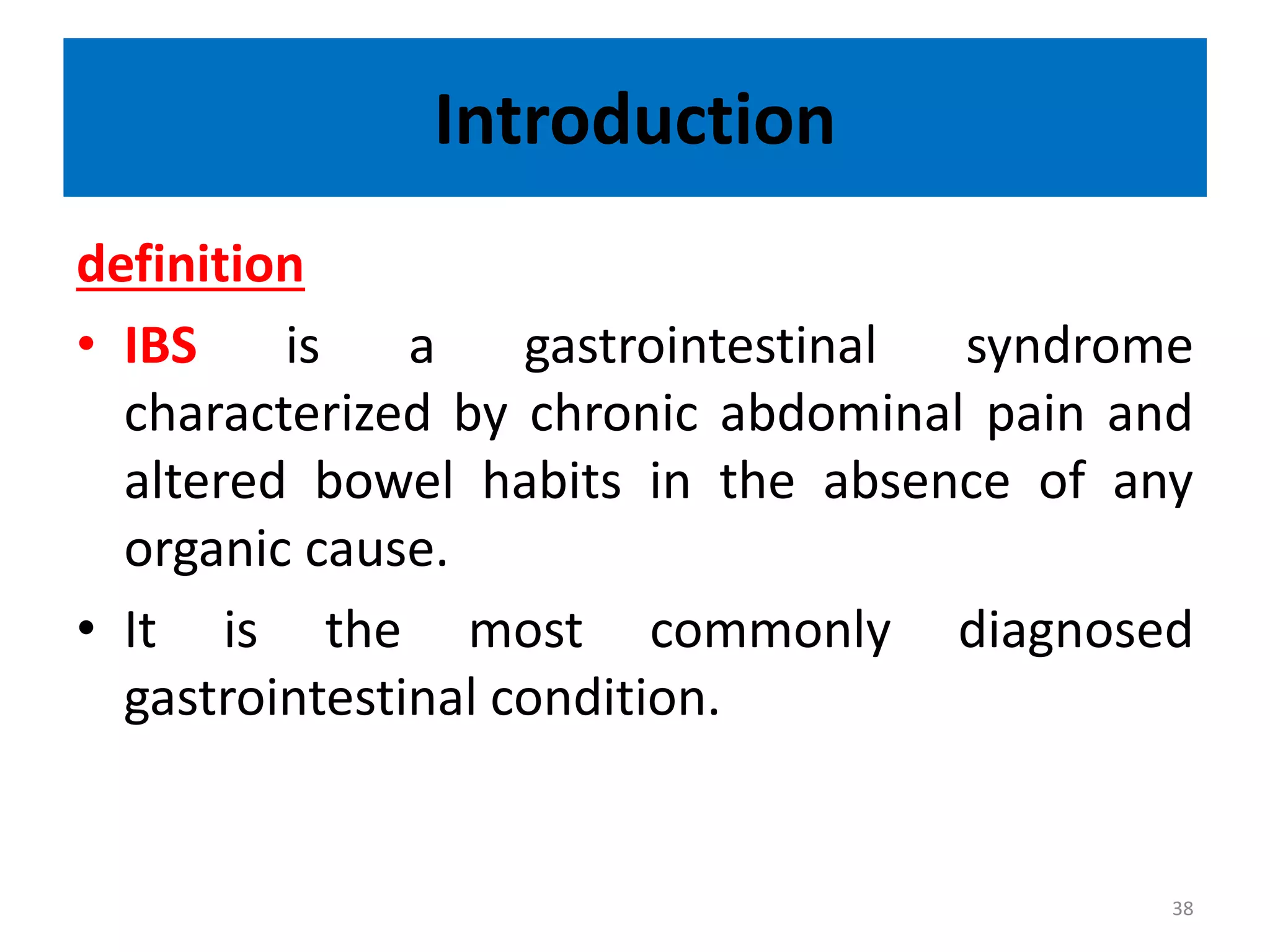 Introduction

definition

• IBS is a gastrointestinal syndrome characterized by chronic abdominal pain and altered bowel habits in the absence of any organic cause.

• It is the most commonly diagnosed gastrointestinal condition.

38